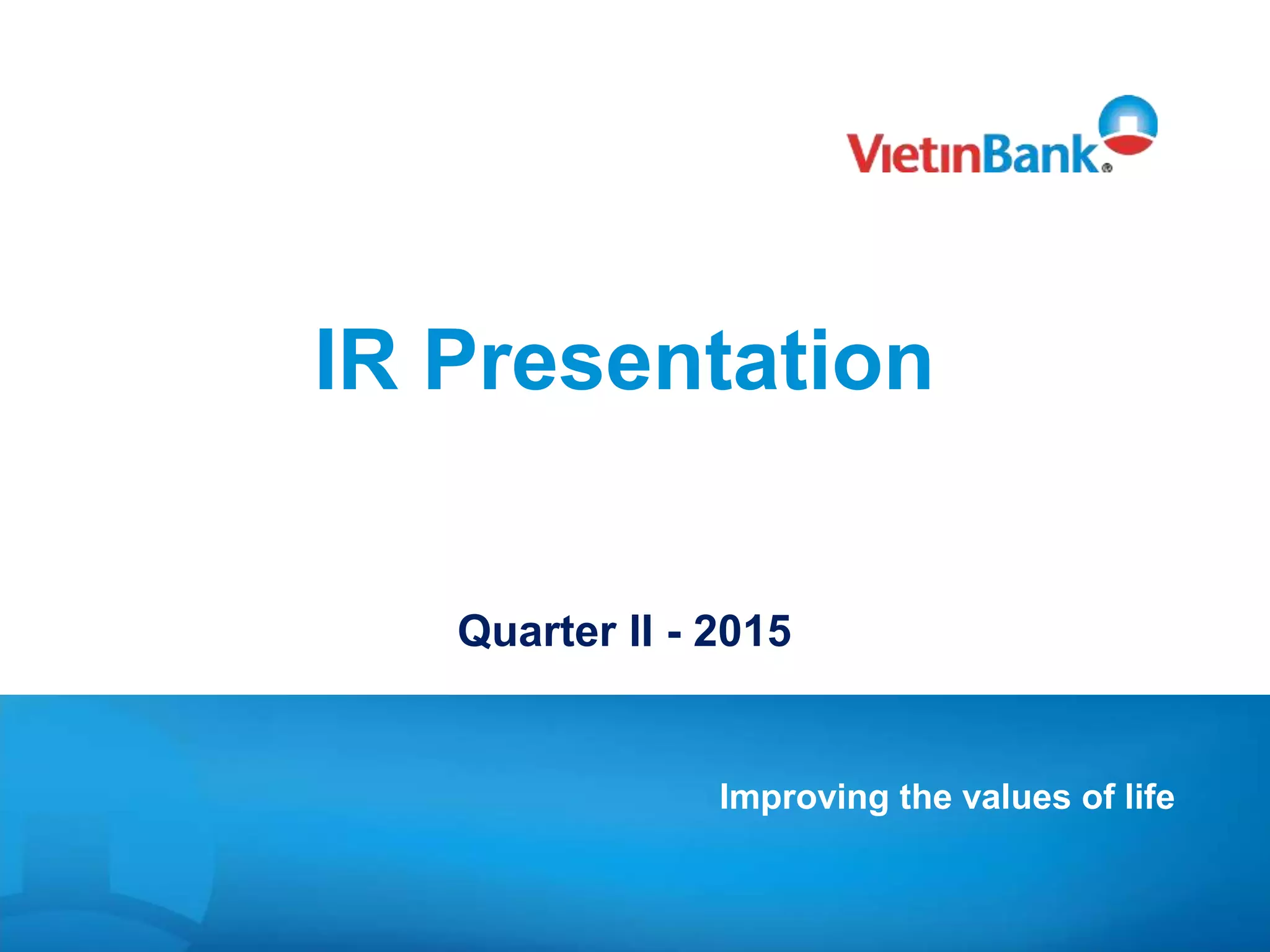 VietinBank®

IR Presentation

Quarter II - 2015

Improving the values of life